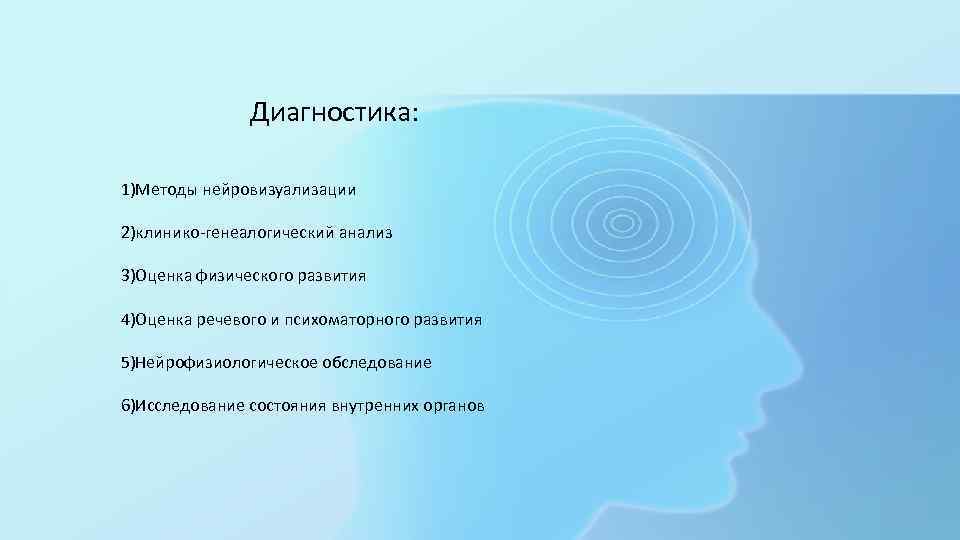 Диагностика:

1)Методы нейровизуализации

2)клинико-генеалогический анализ

3)Оценка физического развития

4)Оценка речевого и психоматорного развития

5)Нейрофизиологическое обследование

6)Исследование состояния внутренних органов